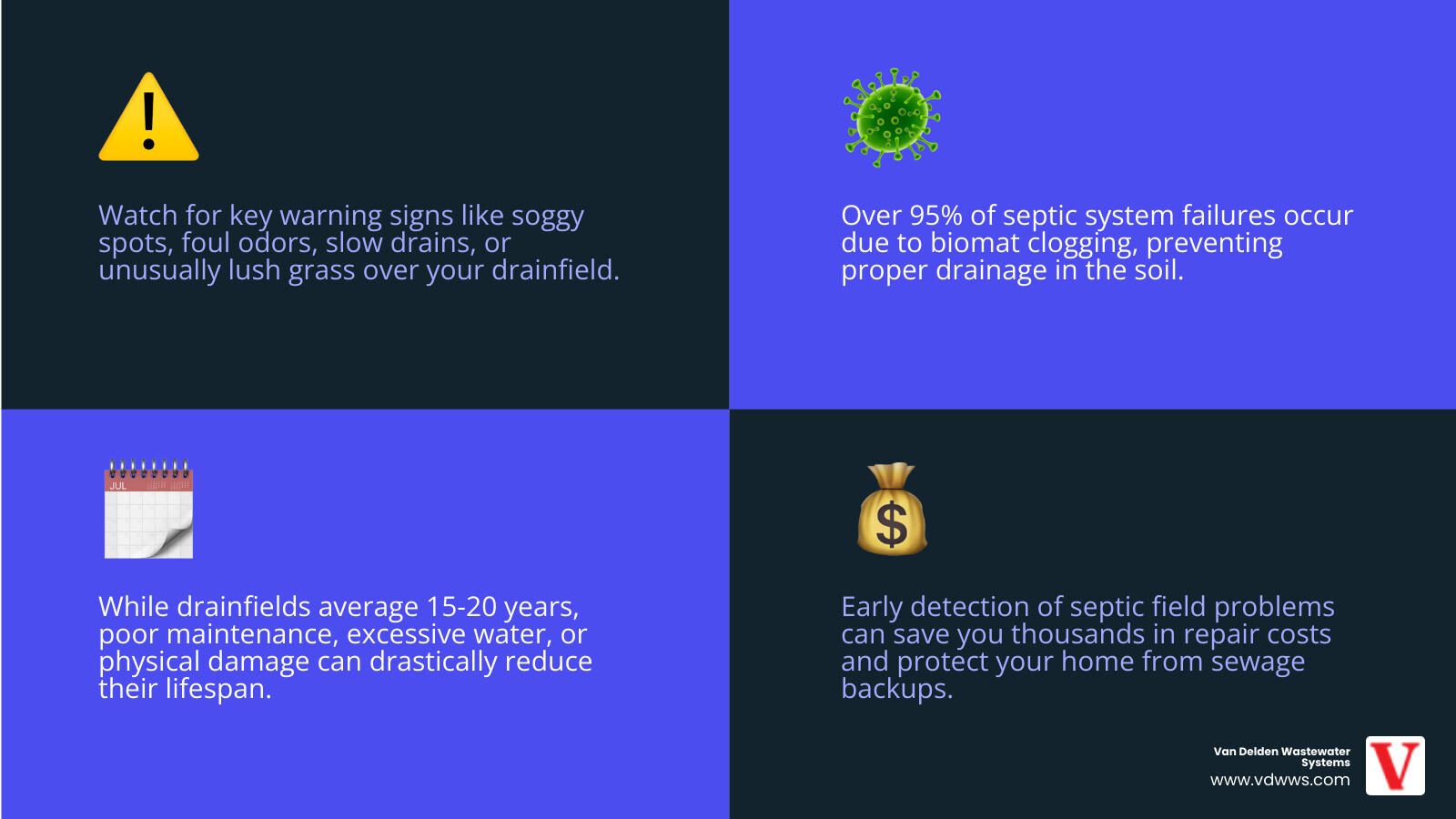 Watch for key warning signs like soggy spots, foul odors, slow drains, or unusually lush grass over your drainfield.

Over 95% of septic system failures occur due to biomat clogging, preventing proper drainage in the soil.

JUL

While drainfields average 15-20 years, poor maintenance, excessive water, or physical damage can drastically reduce their lifespan.

$

Early detection of septic field problems can save you thousands in repair costs and protect your home from sewage backups.

Van Delden Wastewater Systems
www.vdwws.com
V